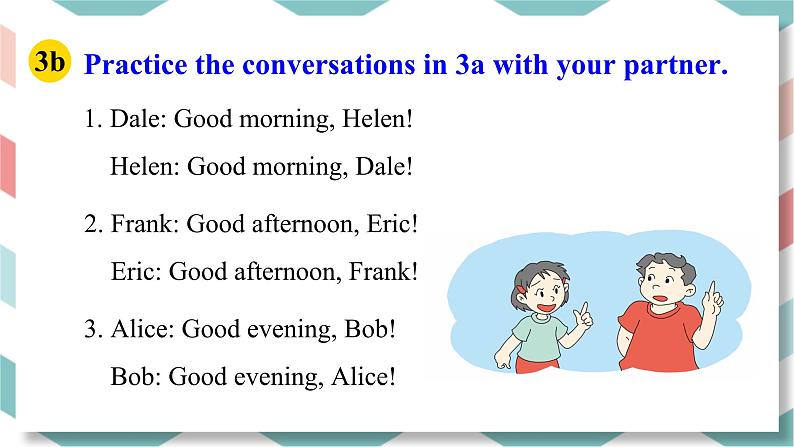 3b Practice the conversations in 3a with your partner.

1. Dale: Good morning, Helen!

Helen: Good morning, Dale!

2. Frank: Good afternoon, Eric!

Eric: Good afternoon, Frank!

3. Alice: Good evening, Bob!

Bob: Good evening, Alice!